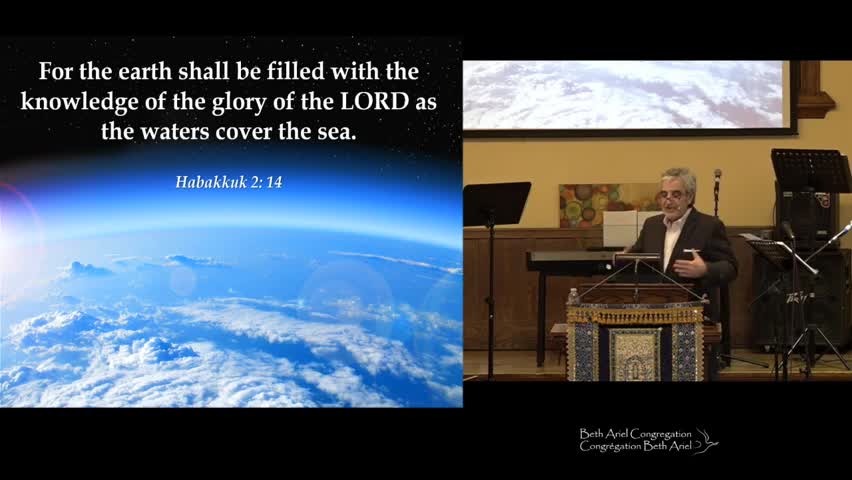 For the earth shall be filled with the knowledge of the glory of the LORD as the waters cover the sea.

Habakkuk 2: 14

Beth Ariel Congregation
Congrégation Beth Ariel